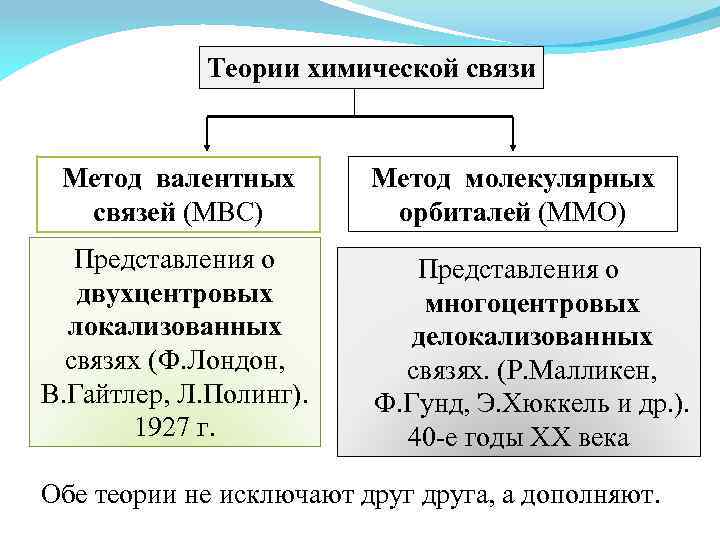 Теории химической связи

Метод валентных связей (МВС)

Представления о двухцентровых локализованных связях (Ф.Лондон, В.Гайтлер, Л.Полинг). 1927 г.

Метод молекулярных орбиталей (ММО)

Представления о многоцентровых делокализованных связях. (Р.Малликен, Ф.Гунд, Э.Хюккель и др.). 40-е годы XX века

Обе теории не исключают друг друга, а дополняют.